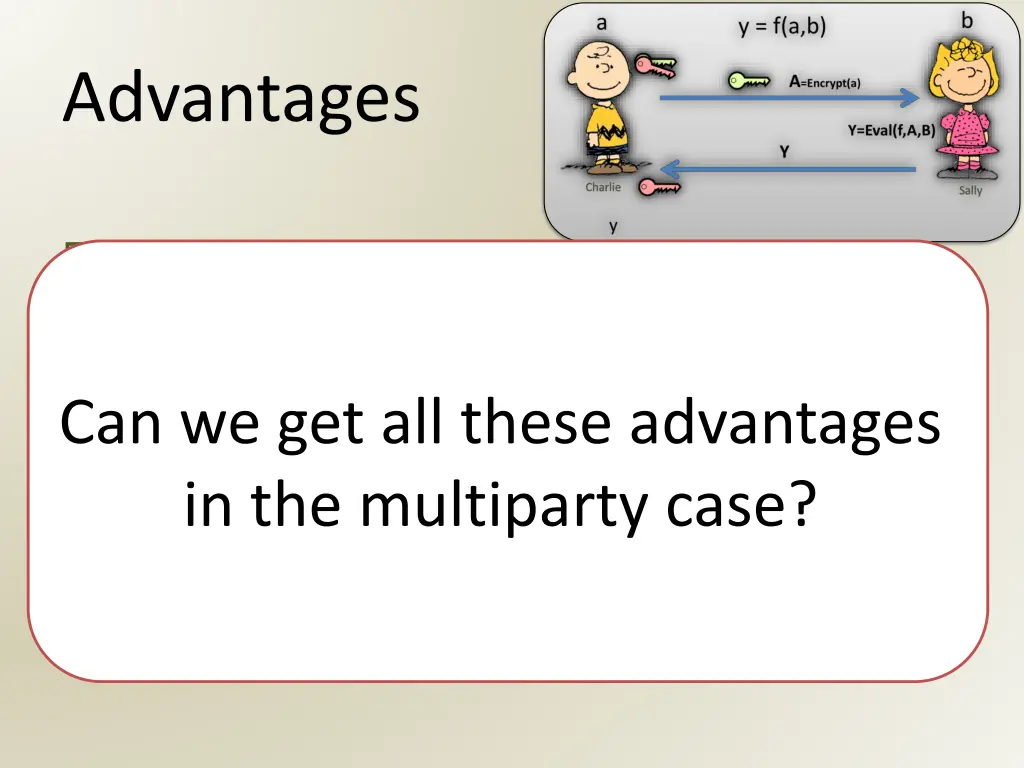 Advantages

a

y = f(a,b)

b

A=Encrypt(a)

Y=Eval(f,A,B)

Y

Charlie

Sally

y

Can we get all these advantages in the multiparty case?